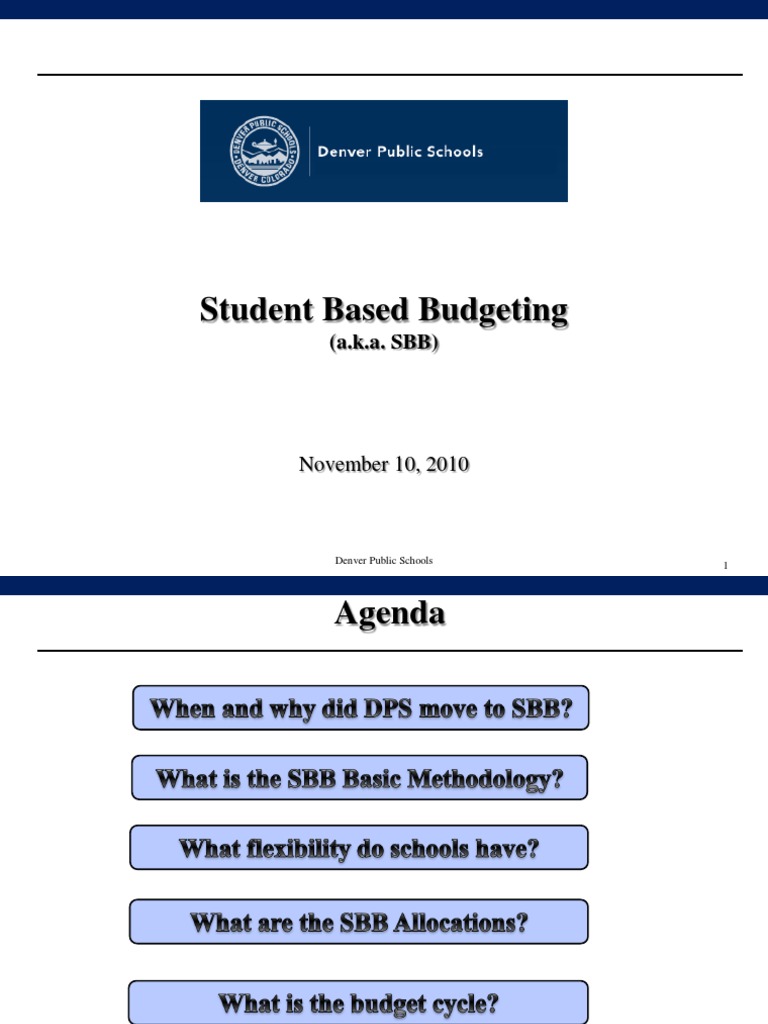 DENVER PUBLIC SCHOOLS DENVER COLORADO

Denver Public Schools

Student Based Budgeting
(a.k.a. SBB)

November 10, 2010

Denver Public Schools

1

Agenda

When and why did DPS move to SBB?

What is the SBB Basic Methodology?

What flexibility do schools have?

What are the SBB Allocations?

What is the budget cycle?